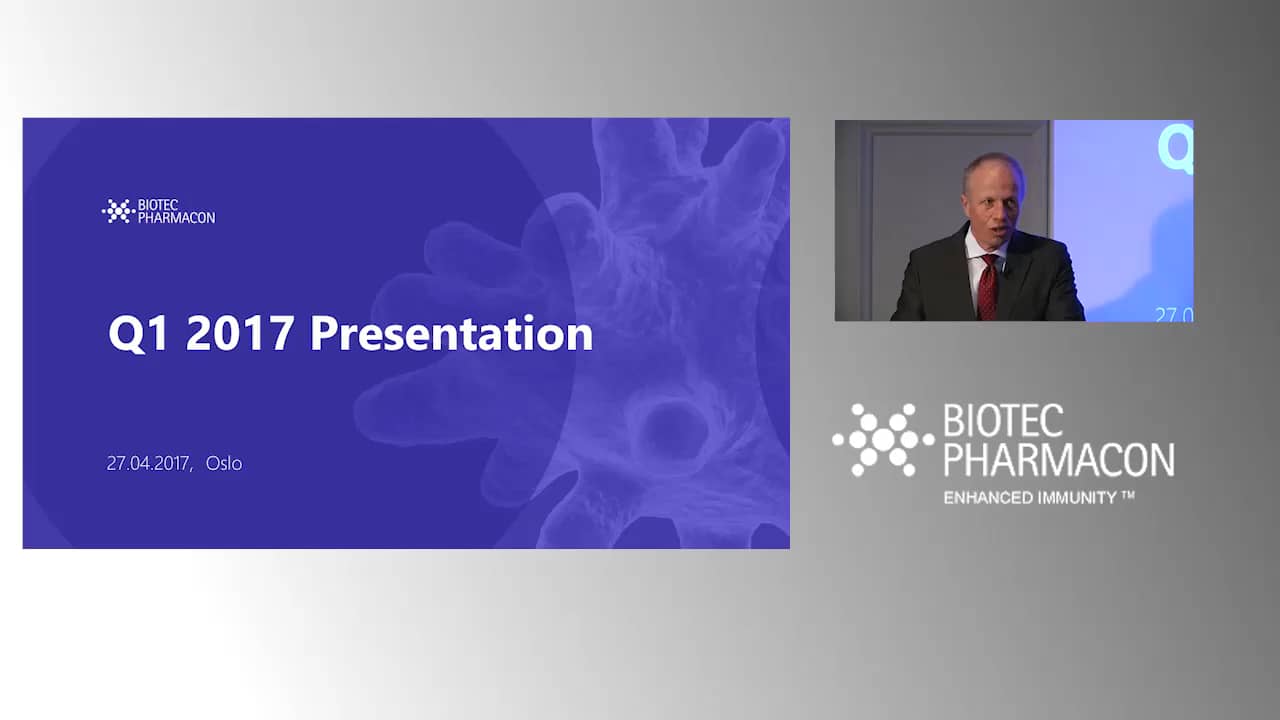 BIOTEC PHARMACON

Q1 2017 Presentation

27.04.2017, Oslo

Q

27.0

BIOTEC PHARMACON
ENHANCED IMMUNITY ™